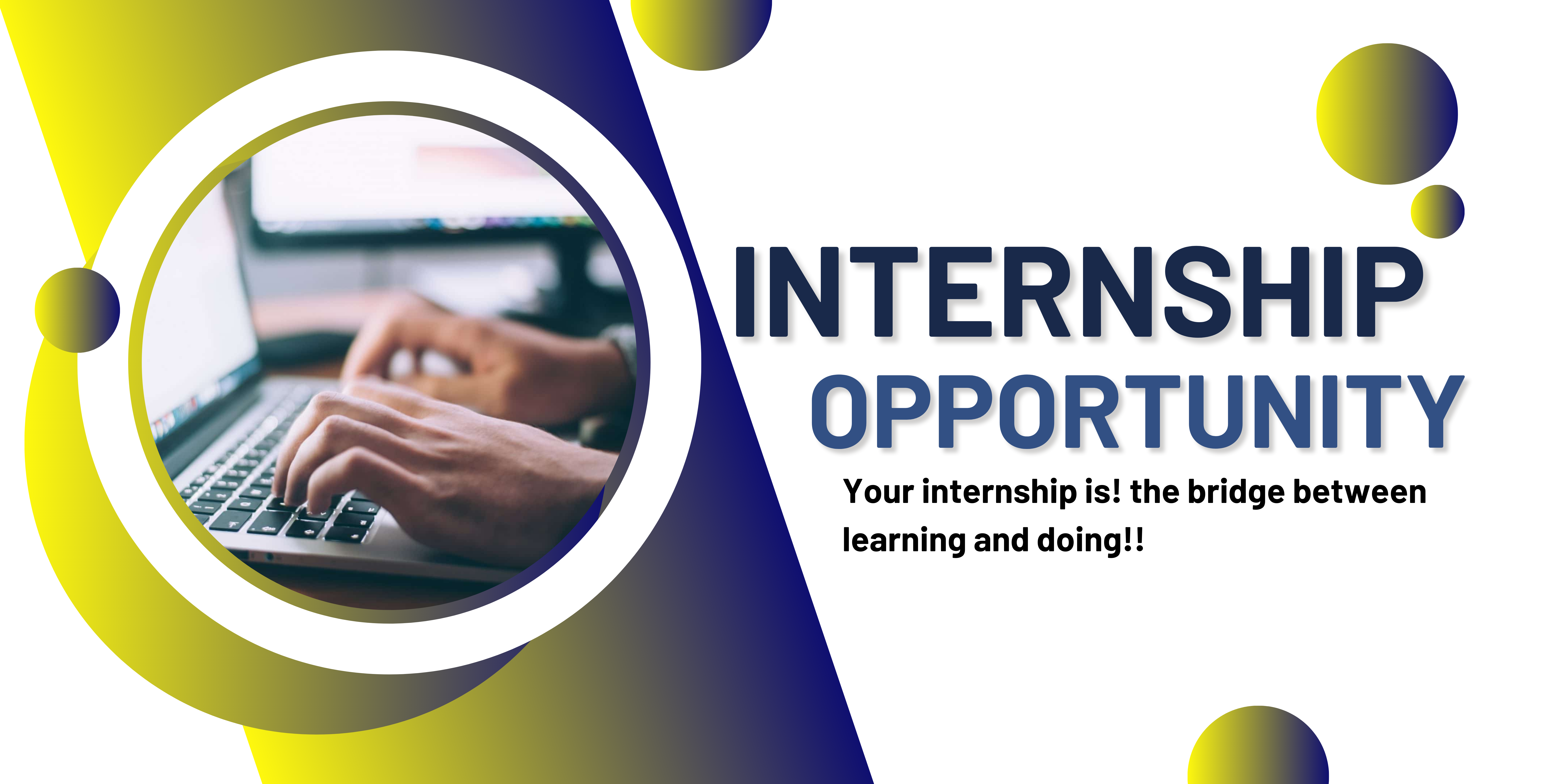 INTERNSHIP
OPPORTUNITY

Your internship is! the bridge between learning and doing!!